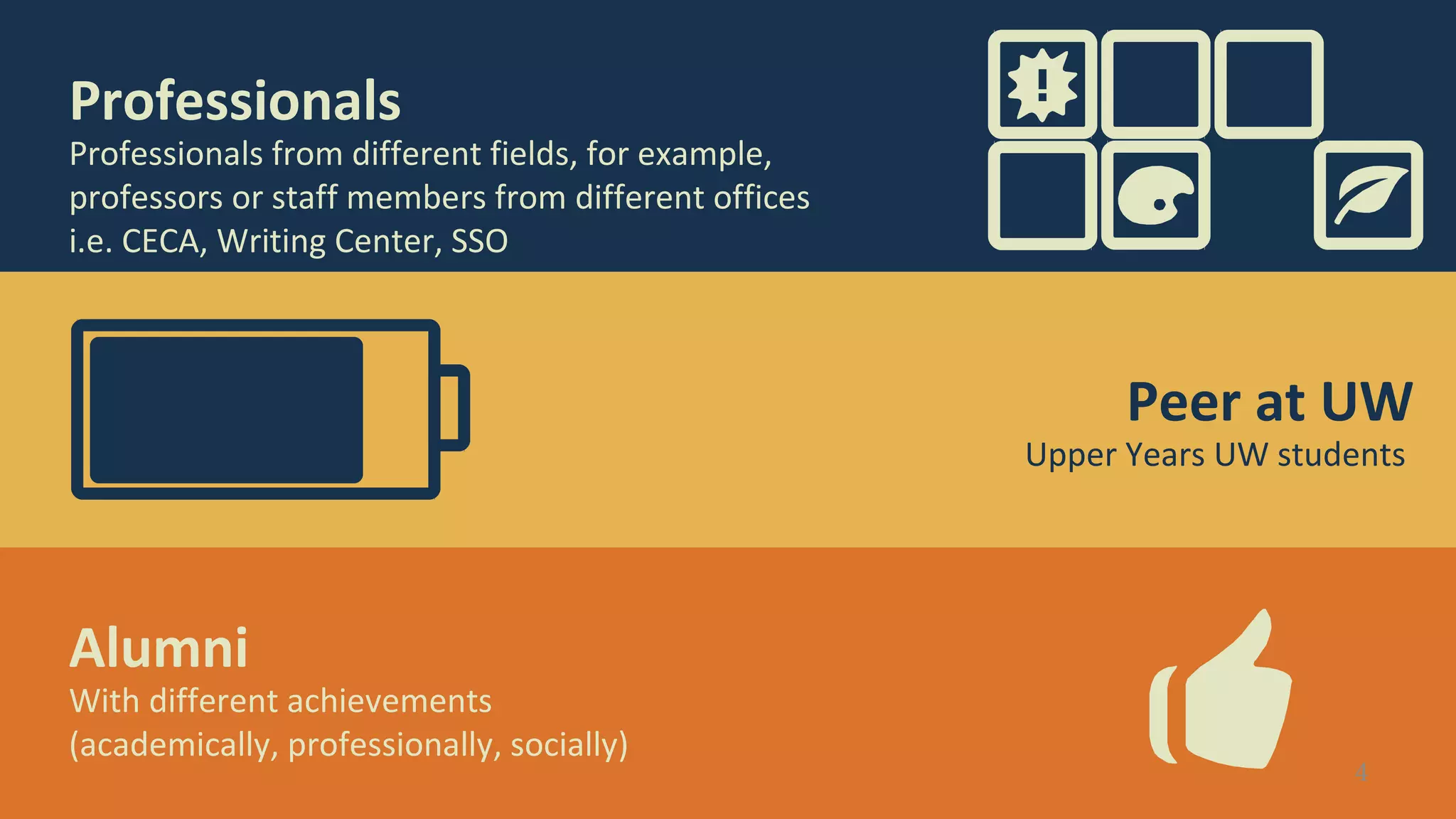 Professionals
Professionals from different fields, for example, professors or staff members from different offices i.e. CECA, Writing Center, SSO

Peer at UW
Upper Years UW students

Alumni
With different achievements (academically, professionally, socially)

4